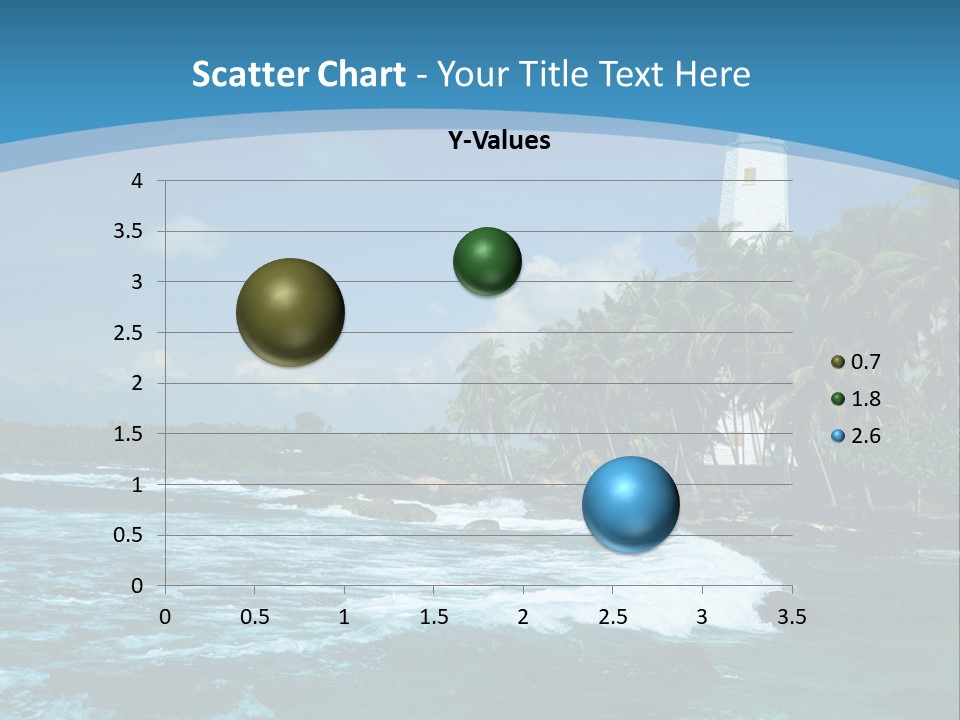 Scatter Chart - Your Title Text Here

Y-Values

4
3.5
3
2.5
2
1.5
1
0.5
0

0 0.5 1 1.5 2 2.5 3 3.5

0.7
1.8
2.6